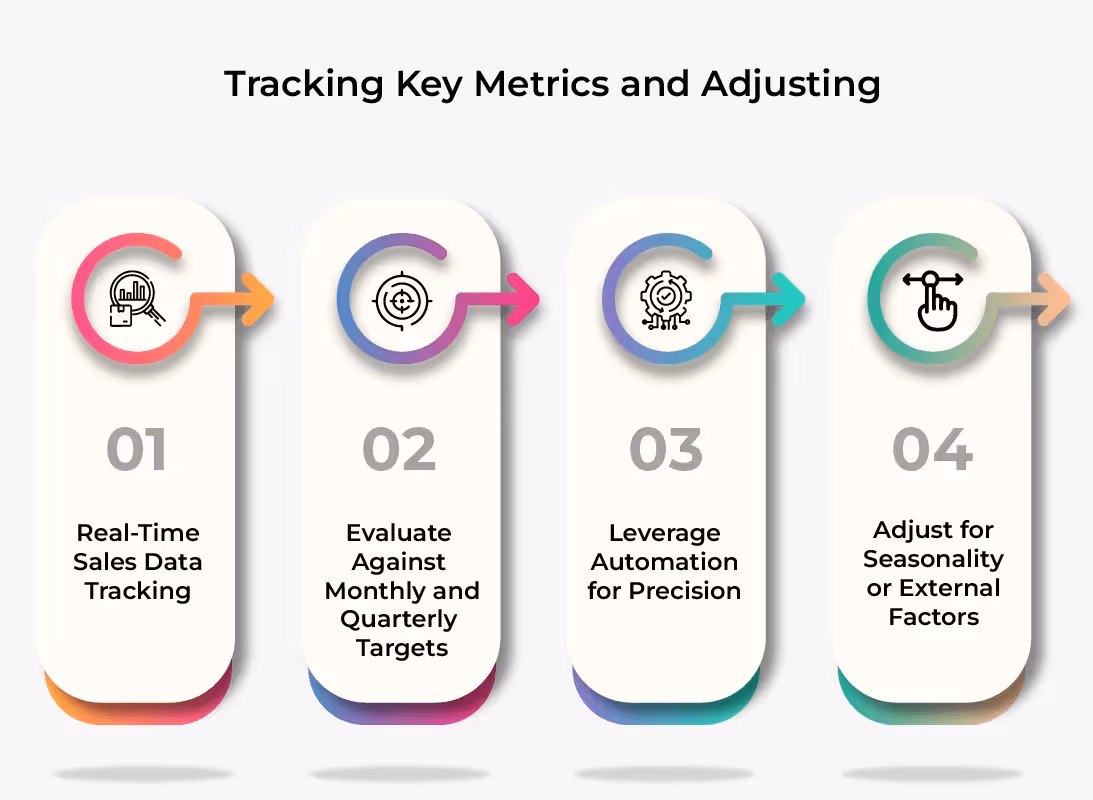 Tracking Key Metrics and Adjusting

01

Real-Time Sales Data Tracking

02

Evaluate Against Monthly and Quarterly Targets

03

Leverage Automation for Precision

04

Adjust for Seasonality or External Factors